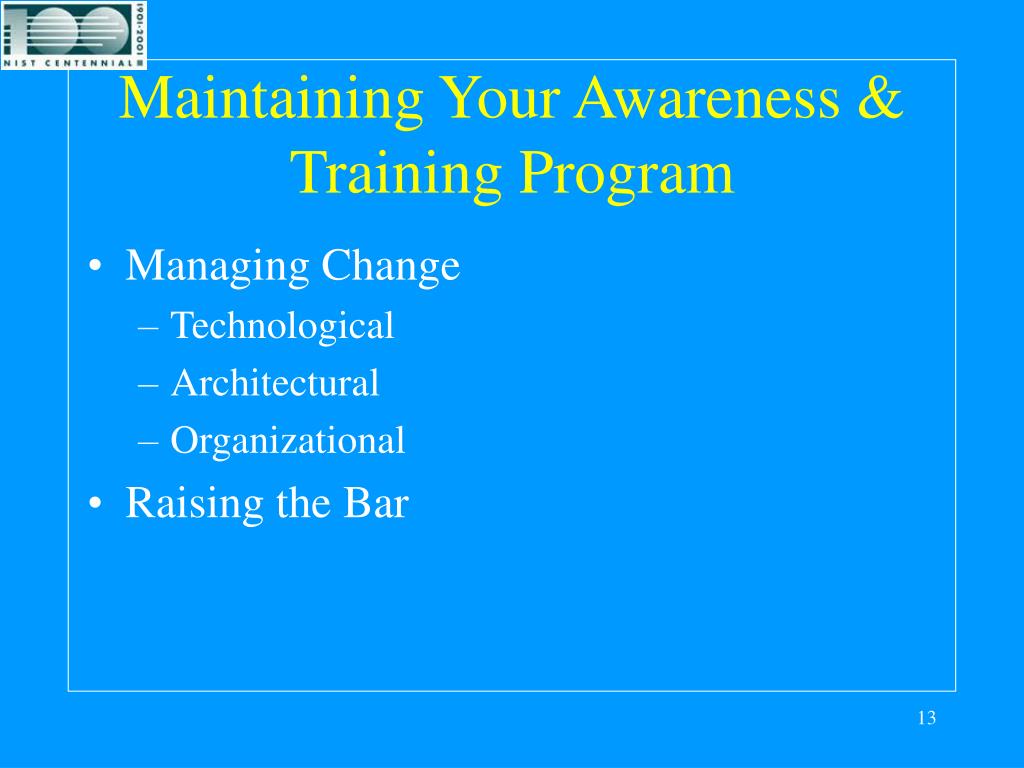 100
1901-2001
NIST CENTENNIAL

Maintaining Your Awareness & Training Program

• Managing Change
– Technological
– Architectural
– Organizational
• Raising the Bar

13